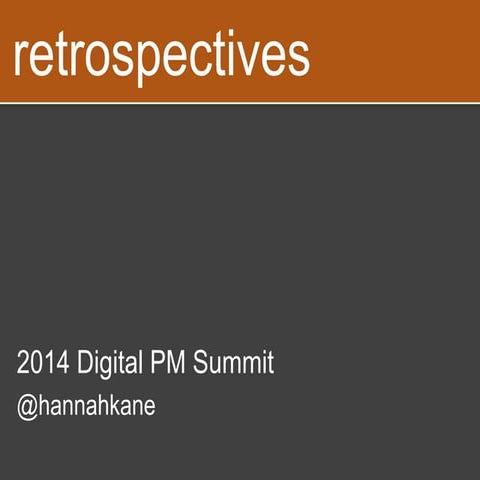 retrospectives

2014 Digital PM Summit
@hannahkane